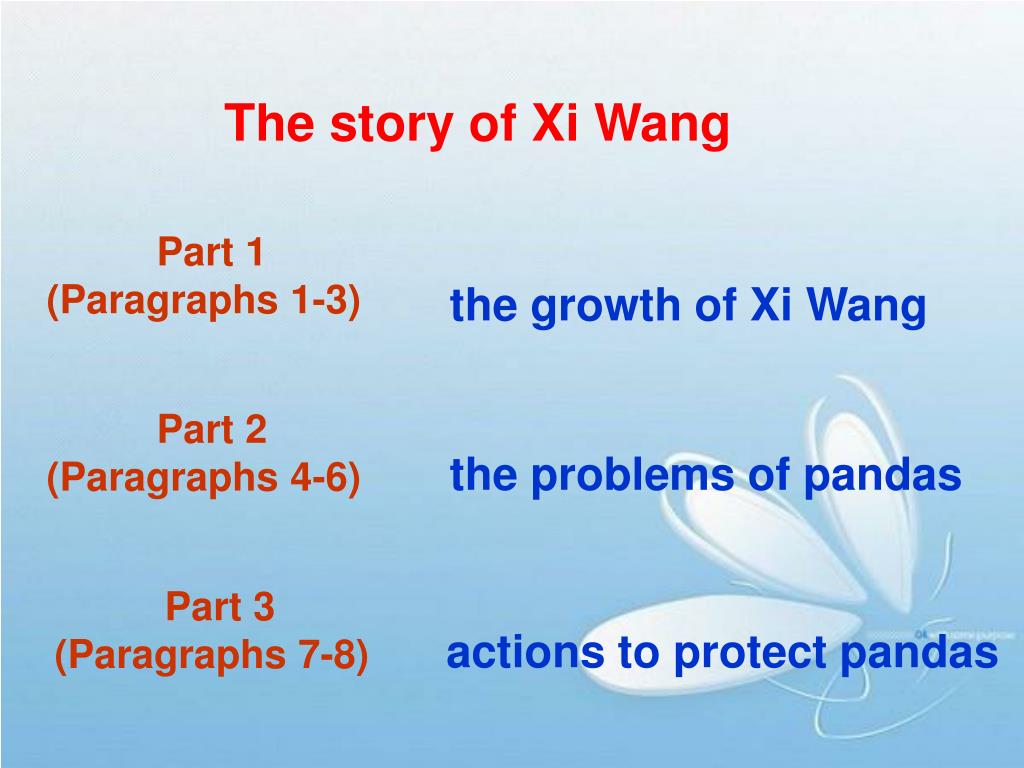 The story of Xi Wang

Part 1
(Paragraphs 1-3)

the growth of Xi Wang

Part 2
(Paragraphs 4-6)

the problems of pandas

Part 3
(Paragraphs 7-8)

actions to protect pandas